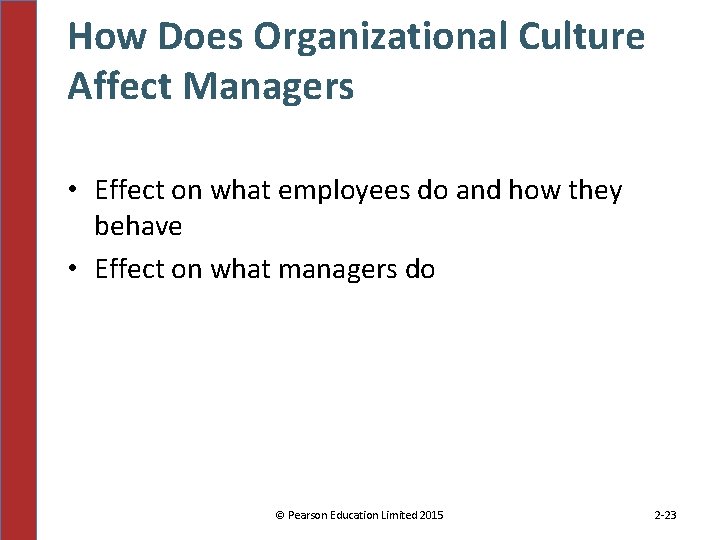 How Does Organizational Culture Affect Managers

• Effect on what employees do and how they behave
• Effect on what managers do

© Pearson Education Limited 2015

2-23